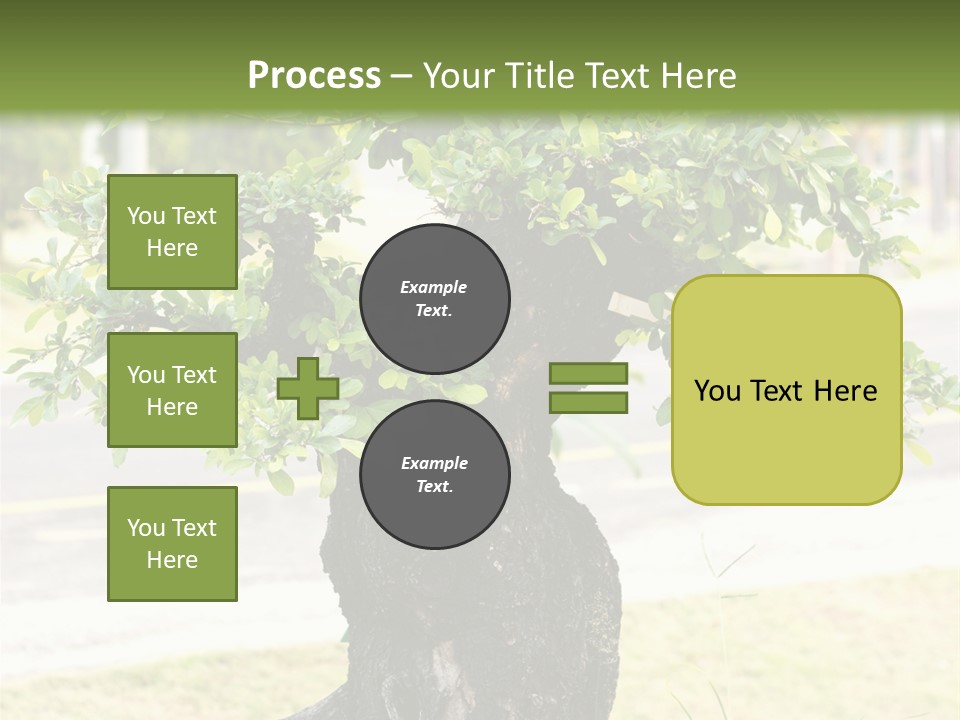 Process – Your Title Text Here

You Text Here

You Text Here

You Text Here

Example Text.

Example Text.

You Text Here